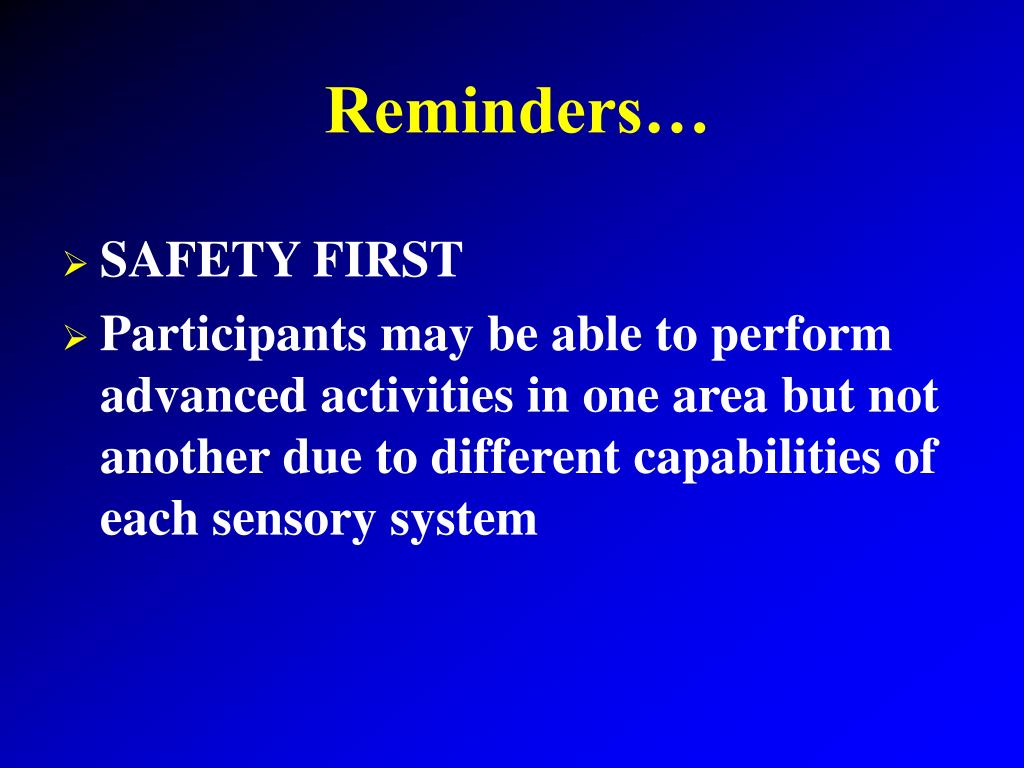 Reminders…

➢ SAFETY FIRST
➢ Participants may be able to perform advanced activities in one area but not another due to different capabilities of each sensory system